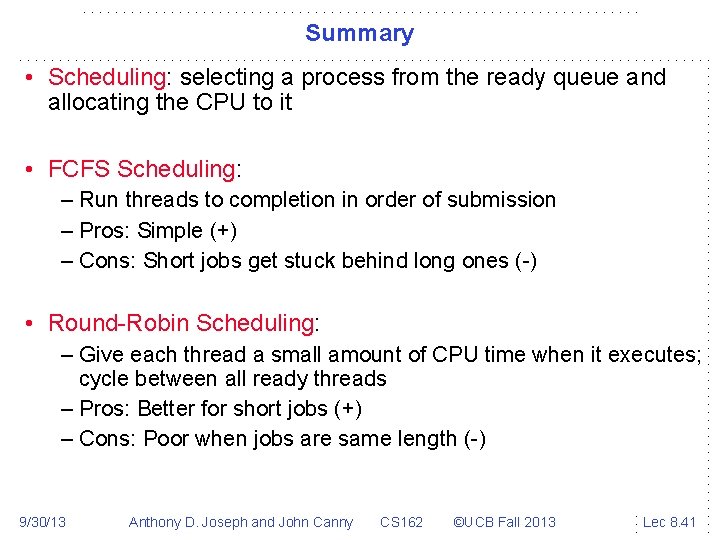 Summary

• Scheduling: selecting a process from the ready queue and allocating the CPU to it

• FCFS Scheduling:
– Run threads to completion in order of submission
– Pros: Simple (+)
– Cons: Short jobs get stuck behind long ones (-)

• Round-Robin Scheduling:
– Give each thread a small amount of CPU time when it executes; cycle between all ready threads
– Pros: Better for short jobs (+)
– Cons: Poor when jobs are same length (-)

9/30/13 Anthony D. Joseph and John Canny CS162 ©UCB Fall 2013 Lec 8.41